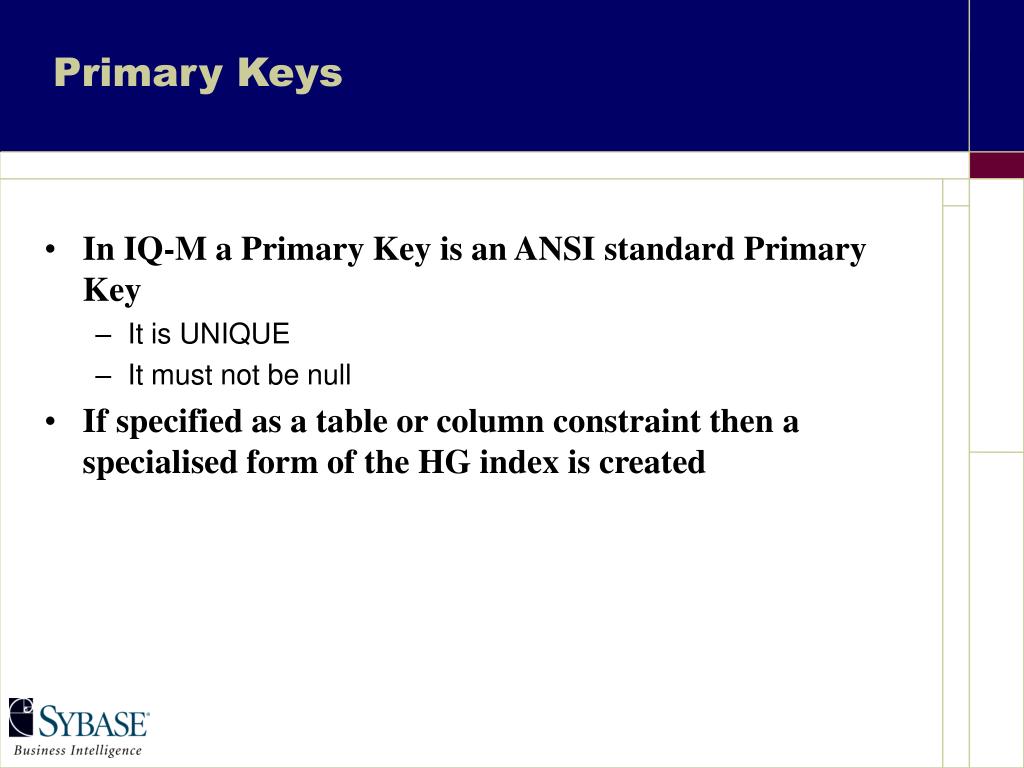 Primary Keys

• In IQ-M a Primary Key is an ANSI standard Primary Key
  – It is UNIQUE
  – It must not be null
• If specified as a table or column constraint then a specialised form of the HG index is created

SYBASE
Business Intelligence